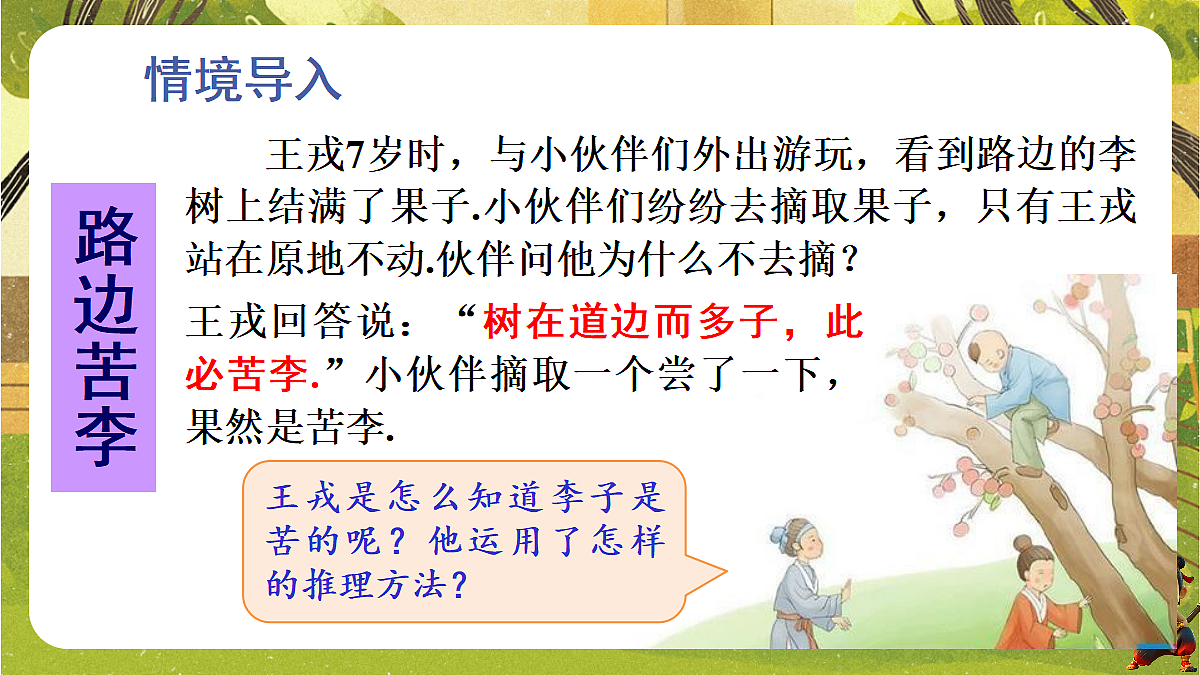 情境导入

路边苦李

王戎7岁时，与小伙伴们外出游玩，看到路边的李树上结满了果子.小伙伴们纷纷去摘取果子，只有王戎站在原地不动.伙伴问他为什么不去摘？

王戎回答说：“树在道边而多子，此必苦李.”小伙伴摘取一个尝了一下，果然是苦李.

王戎是怎么知道李子是苦的呢？他运用了怎样的推理方法？